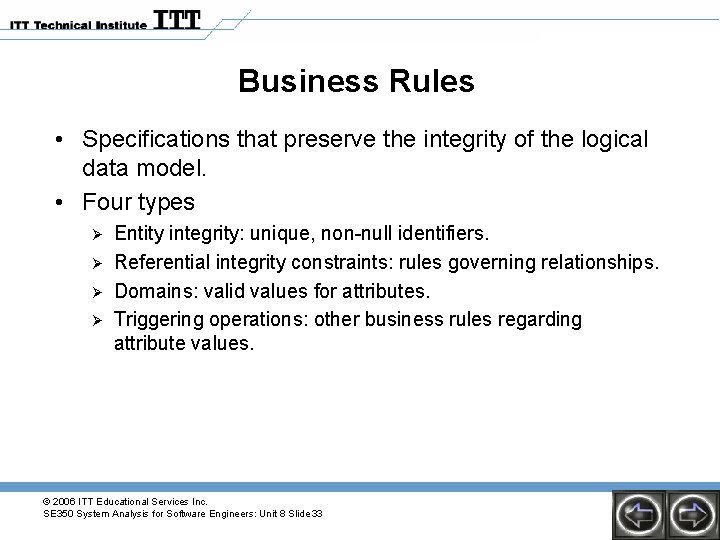 ITT Technical Institute ITT

Business Rules

• Specifications that preserve the integrity of the logical data model.
• Four types
 ➢ Entity integrity: unique, non-null identifiers.
 ➢ Referential integrity constraints: rules governing relationships.
 ➢ Domains: valid values for attributes.
 ➢ Triggering operations: other business rules regarding attribute values.

© 2006 ITT Educational Services Inc.
SE350 System Analysis for Software Engineers: Unit 8 Slide 33